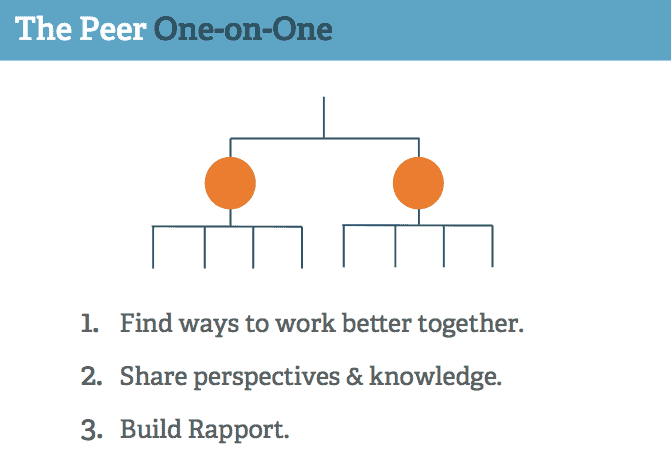 The Peer One-on-One

1. Find ways to work better together.

2. Share perspectives & knowledge.

3. Build Rapport.